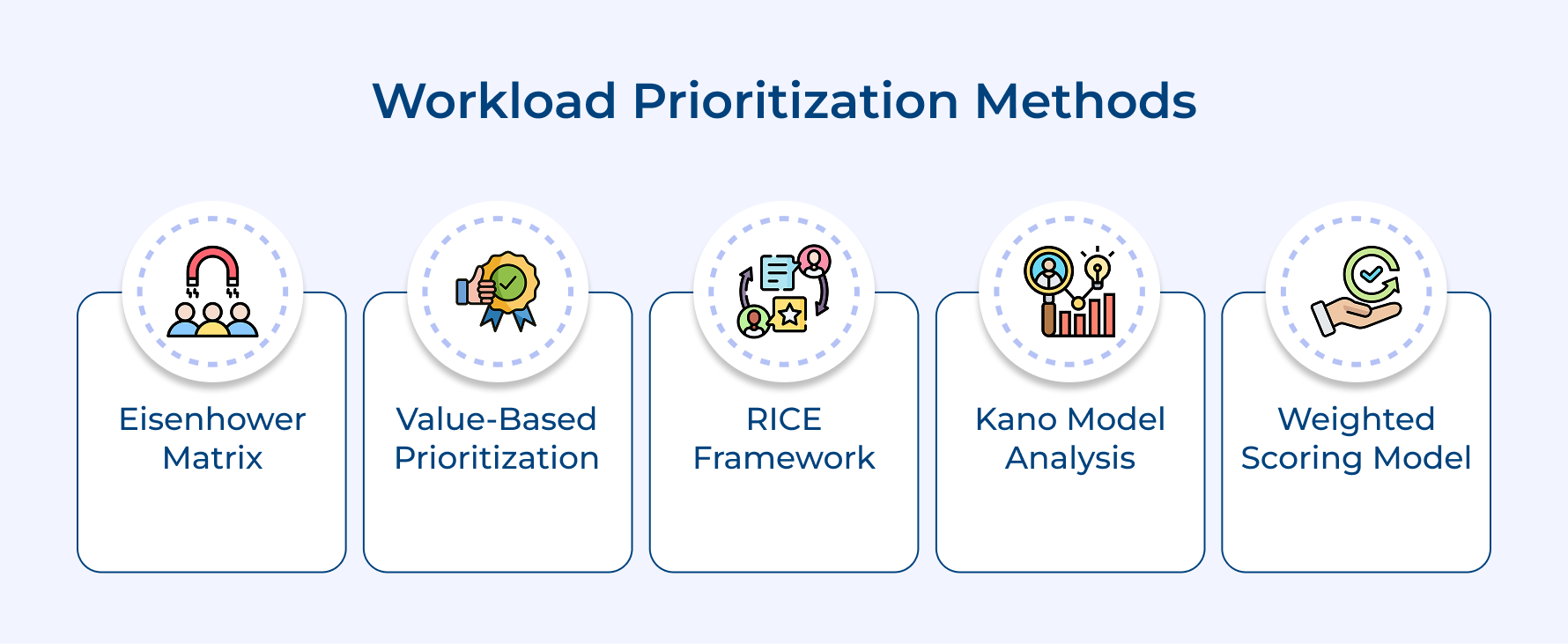 Workload Prioritization Methods

Eisenhower Matrix

Value-Based Prioritization

RICE Framework

Kano Model Analysis

Weighted Scoring Model